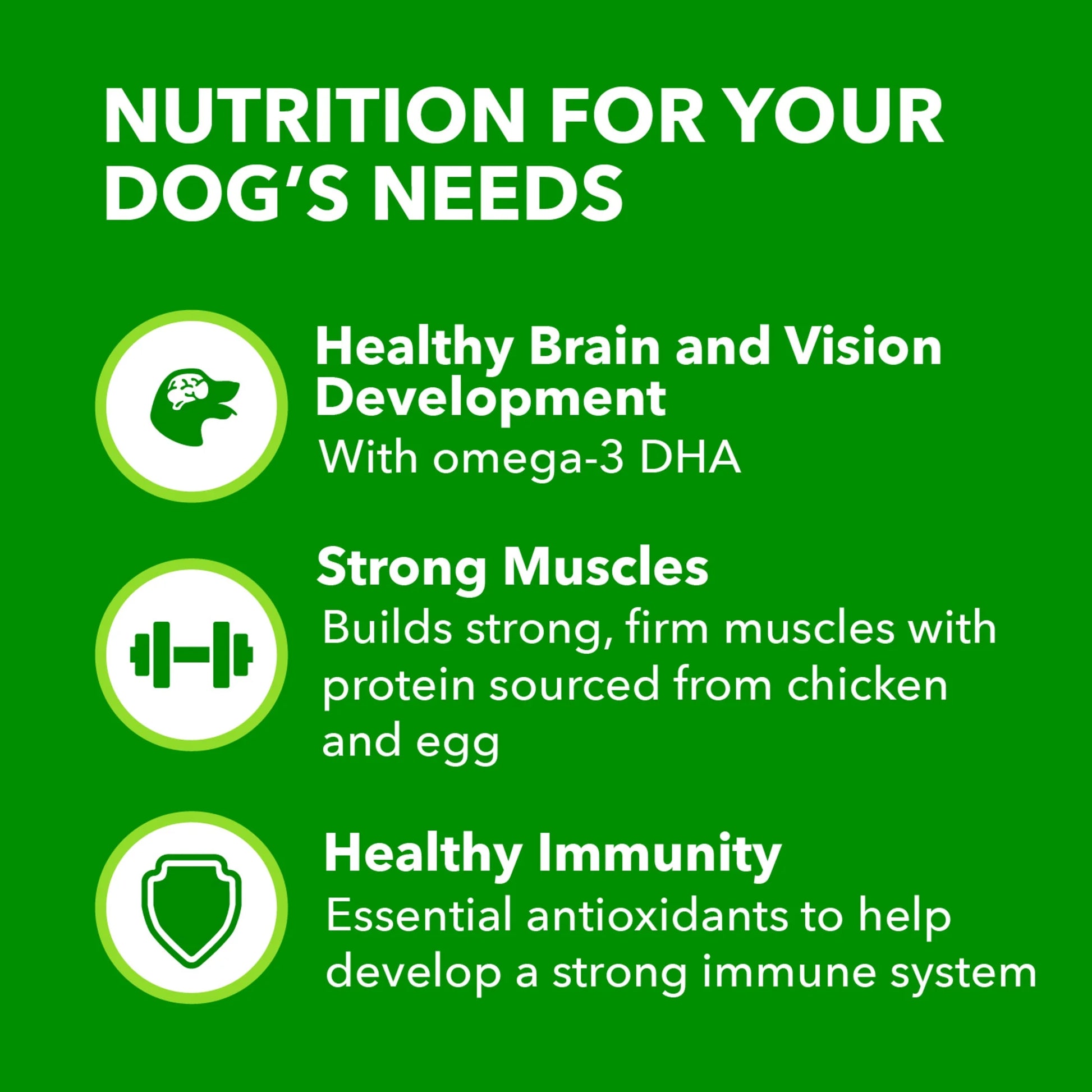 NUTRITION FOR YOUR DOG'S NEEDS

Healthy Brain and Vision Development
With omega-3 DHA

Strong Muscles
Builds strong, firm muscles with protein sourced from chicken and egg

Healthy Immunity
Essential antioxidants to help develop a strong immune system